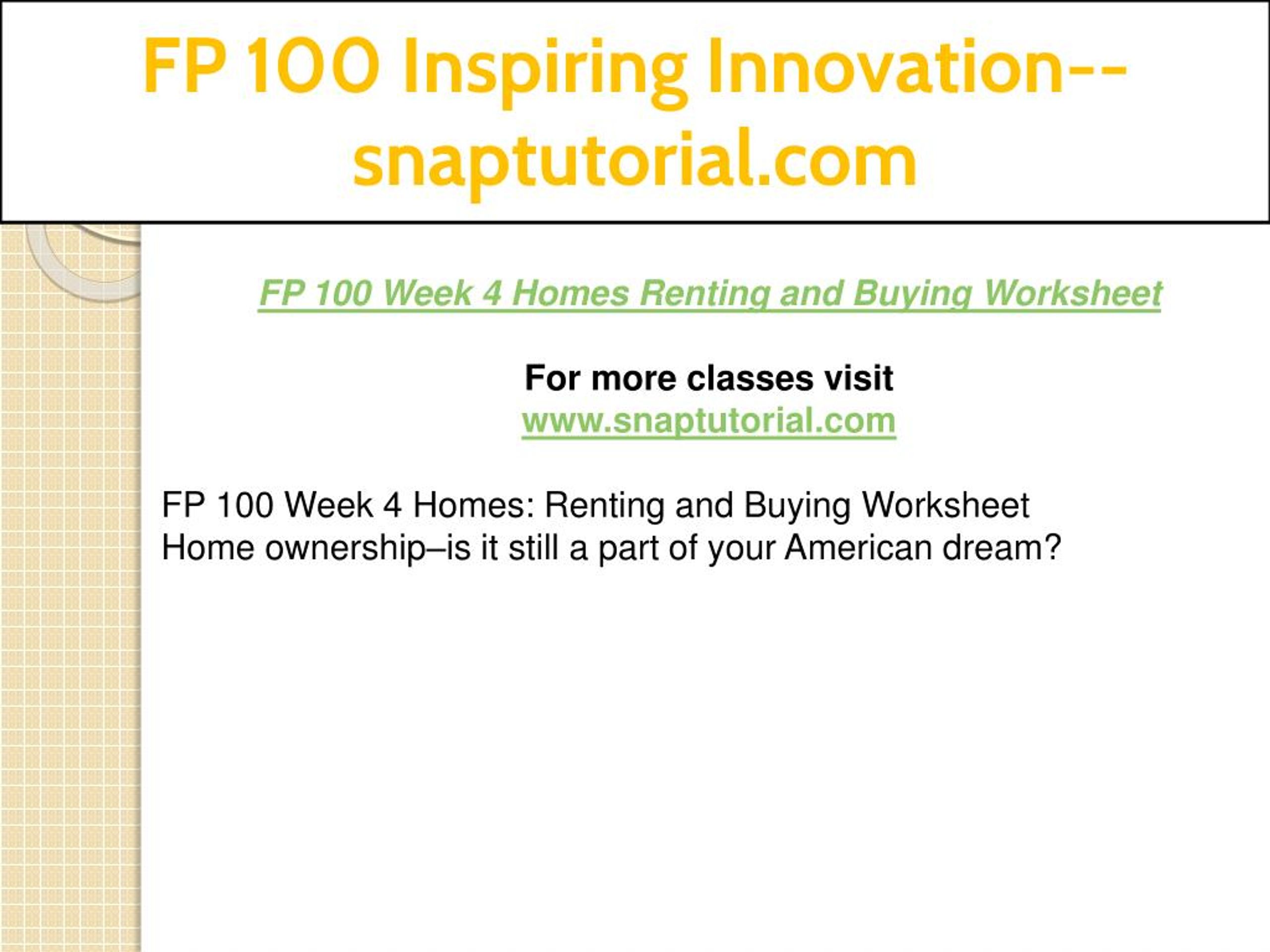 FP 100 Inspiring Innovation--snaptutorial.com

FP 100 Week 4 Homes Renting and Buying Worksheet

For more classes visit
www.snaptutorial.com

FP 100 Week 4 Homes: Renting and Buying Worksheet
Home ownership–is it still a part of your American dream?